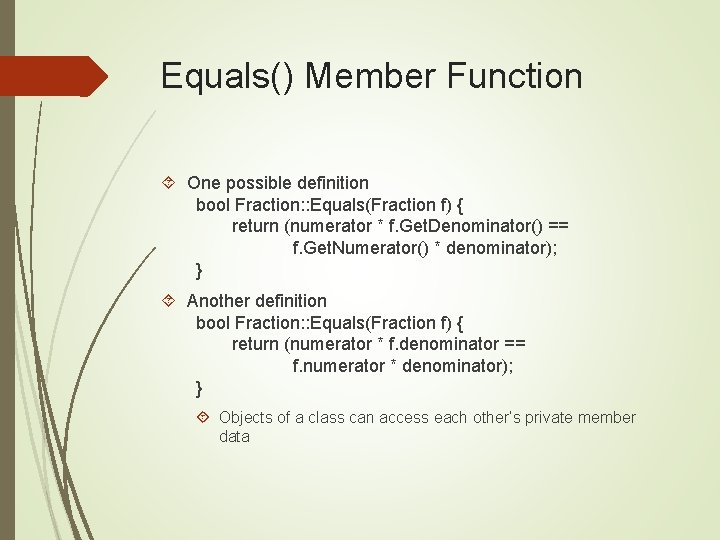 Equals() Member Function

One possible definition
bool Fraction::Equals(Fraction f) {
return (numerator * f.GetDenominator() ==
f.GetNumerator() * denominator);
}

Another definition
bool Fraction::Equals(Fraction f) {
return (numerator * f.denominator ==
f.numerator * denominator);
}

Objects of a class can access each other's private member data